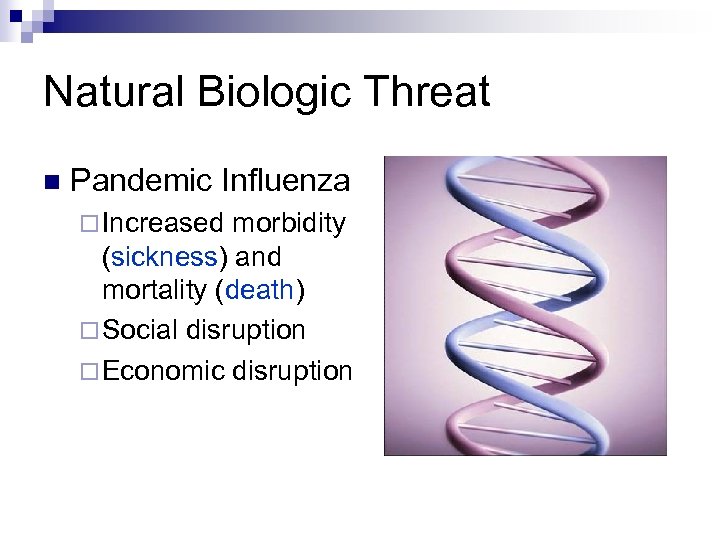 Natural Biologic Threat

Pandemic Influenza

Increased morbidity (sickness) and mortality (death)

Social disruption

Economic disruption